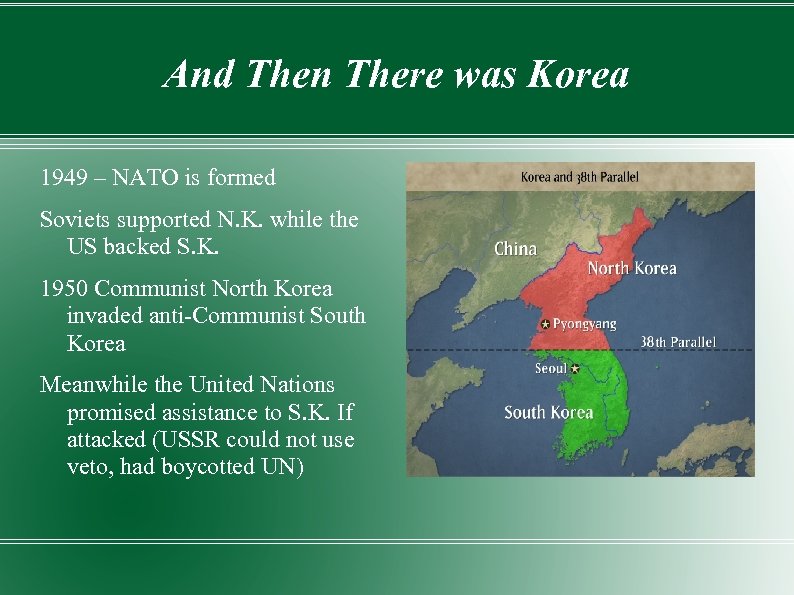 And Then There was Korea

1949 – NATO is formed

Soviets supported N.K. while the US backed S.K.

1950 Communist North Korea invaded anti-Communist South Korea

Meanwhile the United Nations promised assistance to S.K. If attacked (USSR could not use veto, had boycotted UN)

Korea and 38th Parallel

China

North Korea

Pyongyang

38th Parallel

Seoul

South Korea